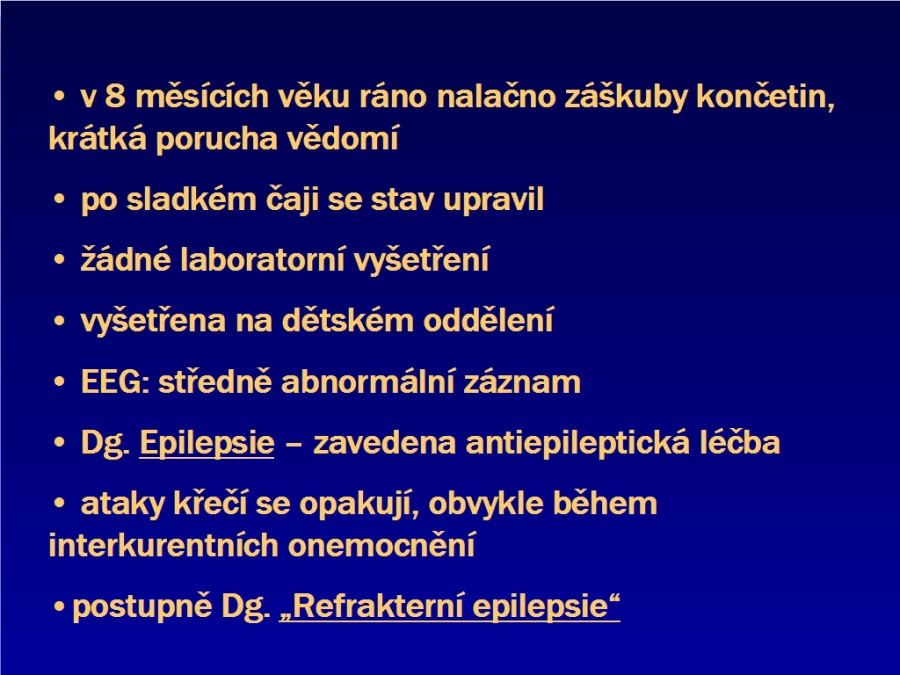 • v 8 měsících věku ráno nalačno záškuby končetin, krátká porucha vědomí

• po sladkém čaji se stav upravil

• žádné laboratorní vyšetření

• vyšetřena na dětském oddělení

• EEG: středně abnormální záznam

• Dg. Epilepsie – zavedena antiepileptická léčba

• ataky křečí se opakují, obvykle během interkurentních onemocnění

• postupně Dg. „Refrakterní epilepsie“